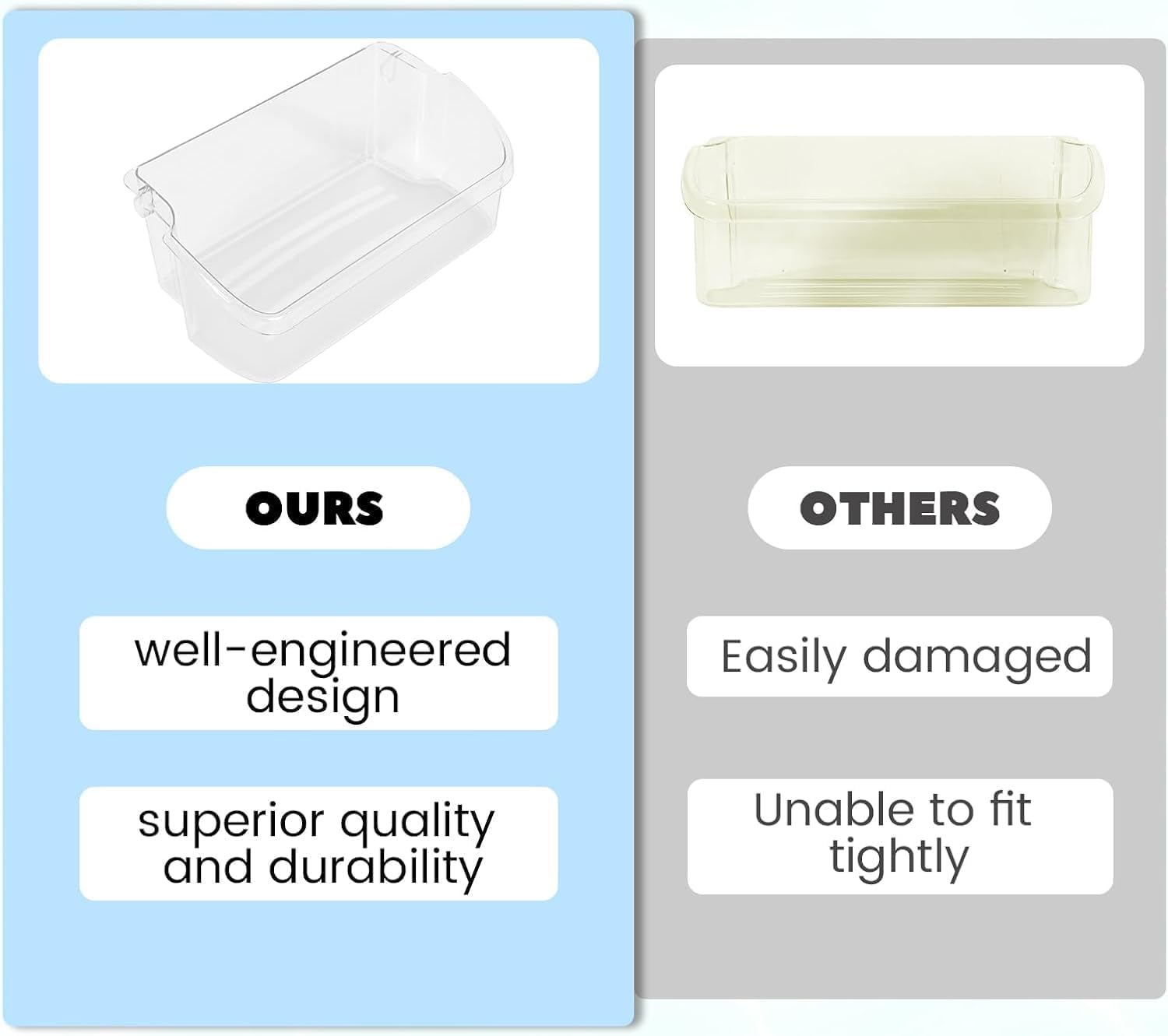 OURS

well-engineered design

superior quality and durability

OTHERS

Easily damaged

Unable to fit tightly